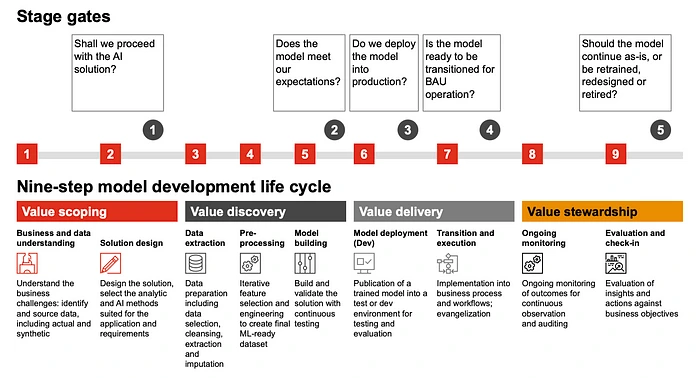 Stage gates

Shall we proceed with the AI solution?

Does the model meet our expectations?

Do we deploy the model into production?

Is the model ready to be transitioned for BAU operation?

Should the model continue as-is, or be retrained, redesigned or retired?

1 2 3 4 5

1 2 3 4 5 6 7 8 9

Nine-step model development life cycle

Value scoping

Business and data understanding

Understand the business challenges: identify and source data, including actual and synthetic

Solution design

Design the solution, select the analytic and AI methods suited for the application and requirements

Value discovery

Data extraction

Data preparation including data selection, cleansing, extraction and imputation

Pre-processing

Iterative feature selection and engineering to create final ML-ready dataset

Model building

Build and validate the solution with continuous testing

Value delivery

Model deployment (Dev)

Publication of a trained model into a test or dev environment for testing and evaluation

Transition and execution

Implementation into business process and workflows; evangelization

Value stewardship

Ongoing monitoring

Ongoing monitoring of outcomes for continuous observation and auditing

Evaluation and check-in

Evaluation of insights and actions against business objectives